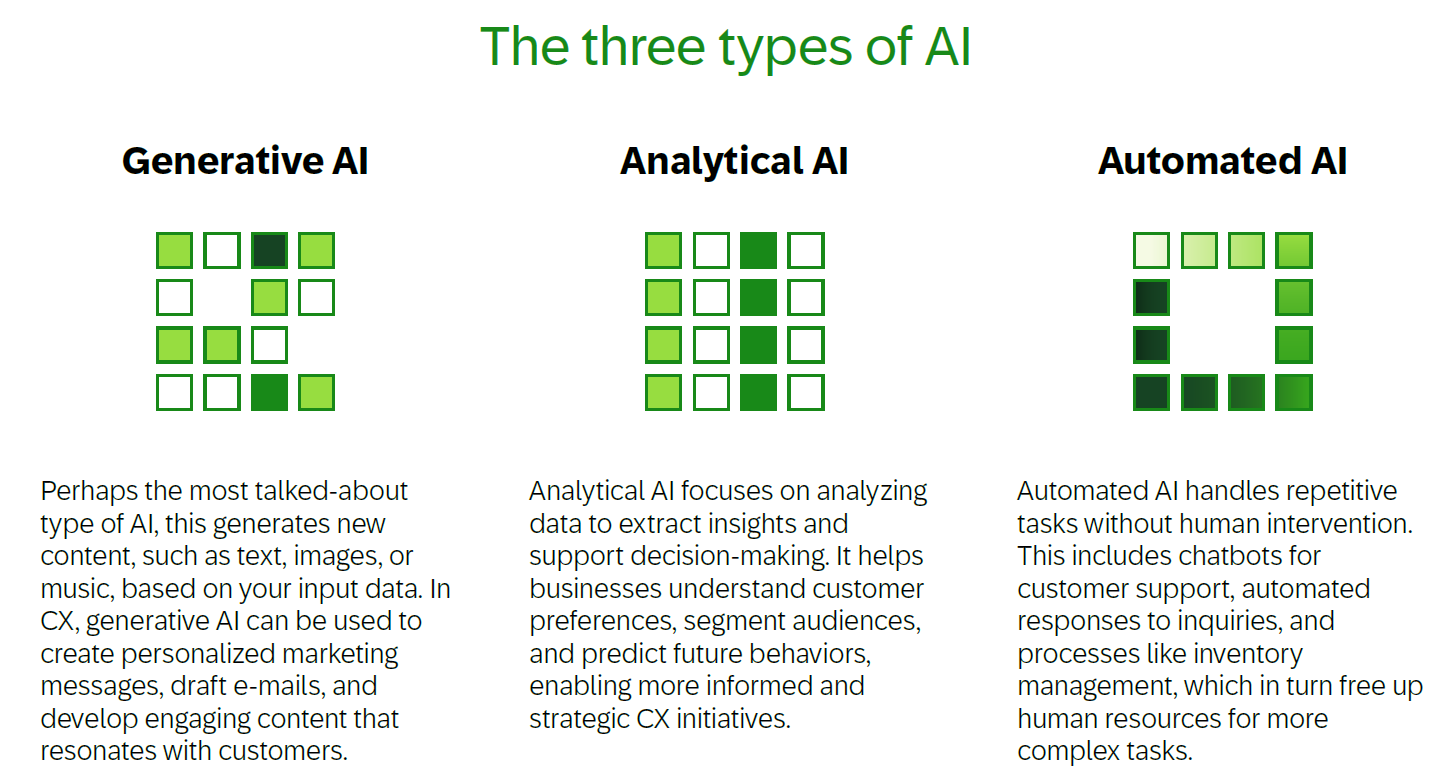 The three types of AI

Generative AI

Perhaps the most talked-about type of AI, this generates new content, such as text, images, or music, based on your input data. In CX, generative AI can be used to create personalized marketing messages, draft e-mails, and develop engaging content that resonates with customers.

Analytical AI

Analytical AI focuses on analyzing data to extract insights and support decision-making. It helps businesses understand customer preferences, segment audiences, and predict future behaviors, enabling more informed and strategic CX initiatives.

Automated AI

Automated AI handles repetitive tasks without human intervention. This includes chatbots for customer support, automated responses to inquiries, and processes like inventory management, which in turn free up human resources for more complex tasks.